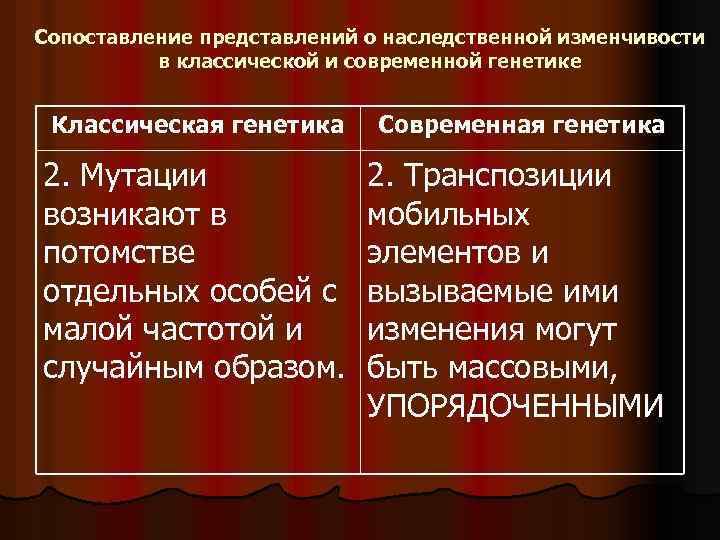 Сопоставление представлений о наследственной изменчивости в классической и современной генетике

| Классическая генетика | Современная генетика |
|---|---|
| 2. Мутации возникают в потомстве отдельных особей с малой частотой и случайным образом. | 2. Транспозиции мобильных элементов и вызываемые ими изменения могут быть массовыми, УПОРЯДОЧЕННЫМИ |